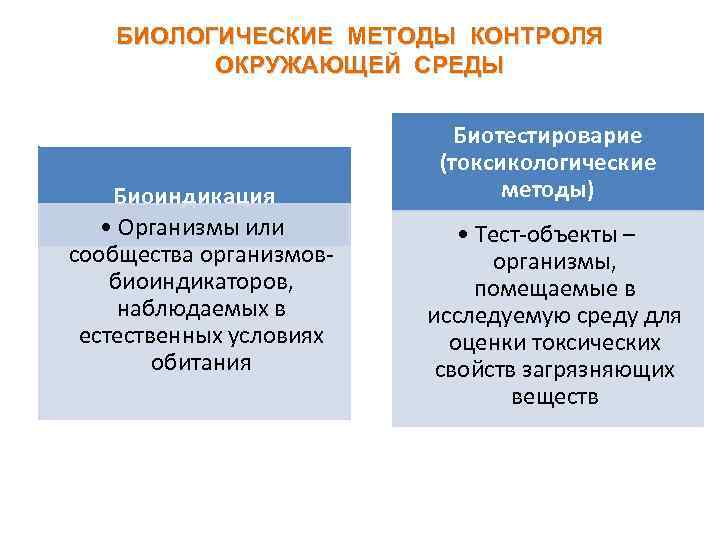 БИОЛОГИЧЕСКИЕ МЕТОДЫ КОНТРОЛЯ ОКРУЖАЮЩЕЙ СРЕДЫ

Биоиндикация

• Организмы или сообщества организмов-биоиндикаторов, наблюдаемых в естественных условиях обитания

Биотестироварие (токсикологические методы)

• Тест-объекты – организмы, помещаемые в исследуемую среду для оценки токсических свойств загрязняющих веществ